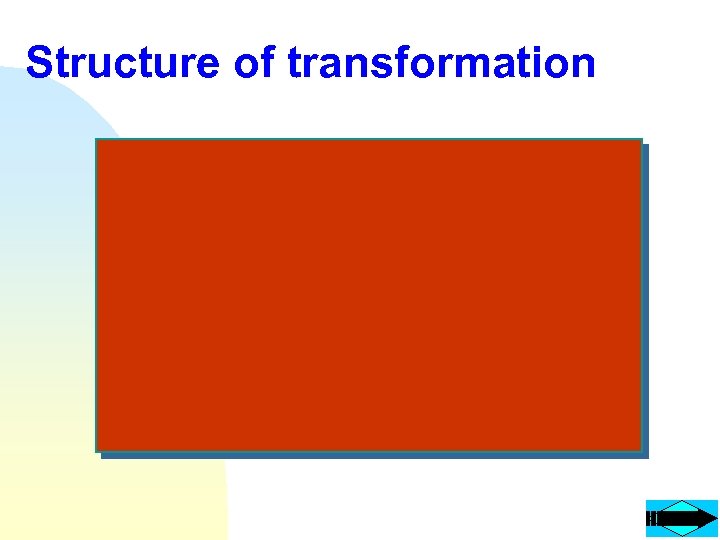 Structure of transformation